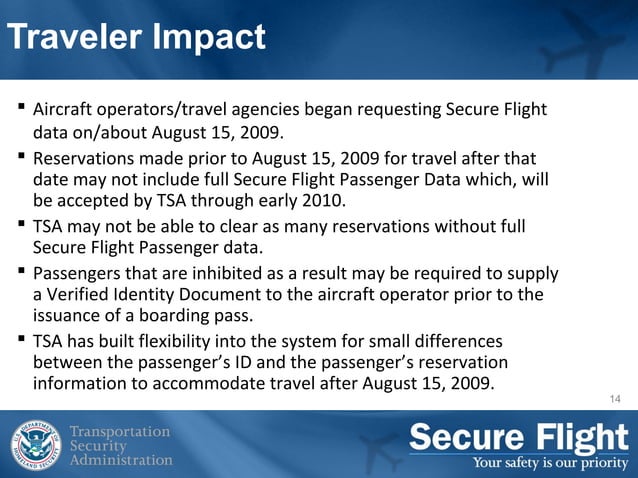 Traveler Impact

▪ Aircraft operators/travel agencies began requesting Secure Flight data on/about August 15, 2009.

▪ Reservations made prior to August 15, 2009 for travel after that date may not include full Secure Flight Passenger Data which, will be accepted by TSA through early 2010.

▪ TSA may not be able to clear as many reservations without full Secure Flight Passenger data.

▪ Passengers that are inhibited as a result may be required to supply a Verified Identity Document to the aircraft operator prior to the issuance of a boarding pass.

▪ TSA has built flexibility into the system for small differences between the passenger's ID and the passenger's reservation information to accommodate travel after August 15, 2009.

14

U.S. DEPARTMENT OF HOMELAND SECURITY

Transportation Security Administration

Secure Flight
Your safety is our priority